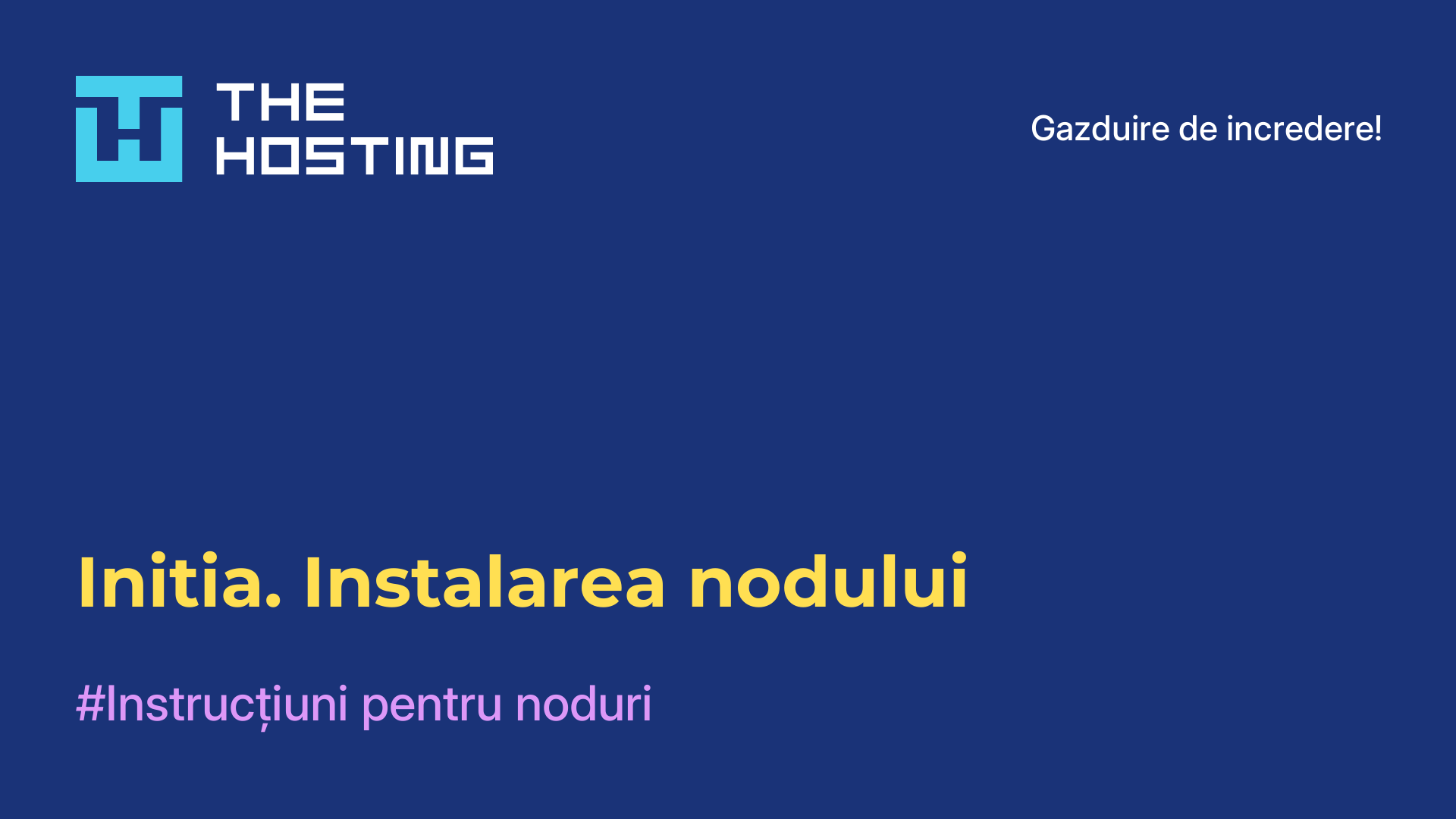 THE HOSTING

Gazduire de incredere!

Initia. Instalarea nodului

#Instrucțiuni pentru noduri